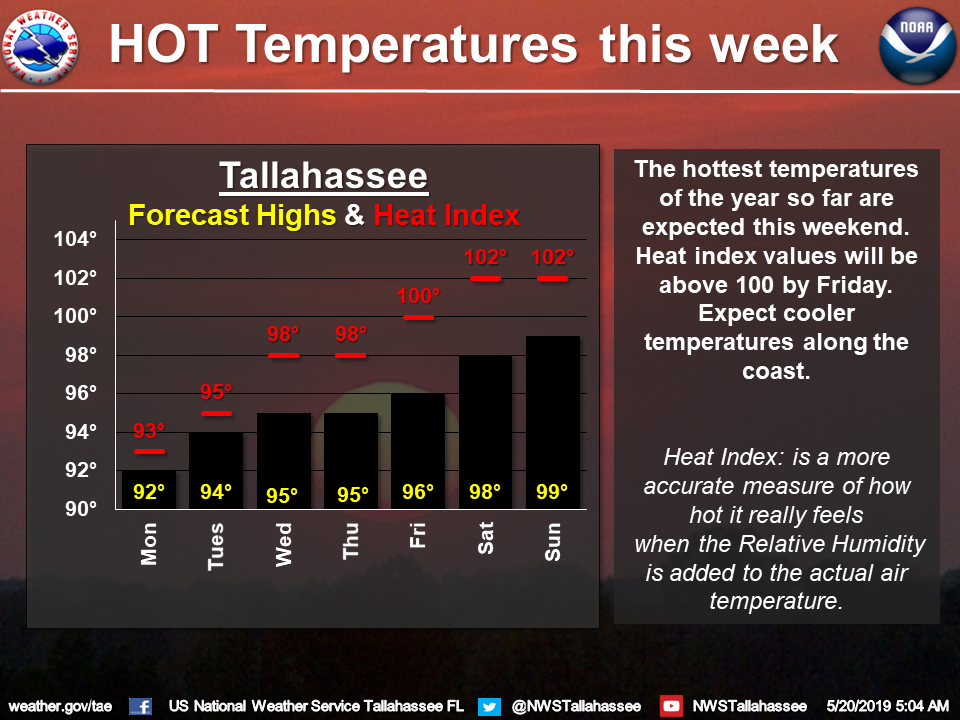 NATIONAL WEATHER SERVICE

HOT Temperatures this week

NOAA

Tallahassee
Forecast Highs & Heat Index

104°
102°
100°
98°
96°
94°
92°
90°

93°
95°
98°
98°
100°
102°
102°

92°
94°
95°
95°
96°
98°
99°

Mon
Tues
Wed
Thu
Fri
Sat
Sun

The hottest temperatures of the year so far are expected this weekend. Heat index values will be above 100 by Friday. Expect cooler temperatures along the coast.

Heat Index: is a more accurate measure of how hot it really feels when the Relative Humidity is added to the actual air temperature.

weather.gov/tae US National Weather Service Tallahassee FL @NWSTallahassee NWSTallahassee 5/20/2019 5:04 AM